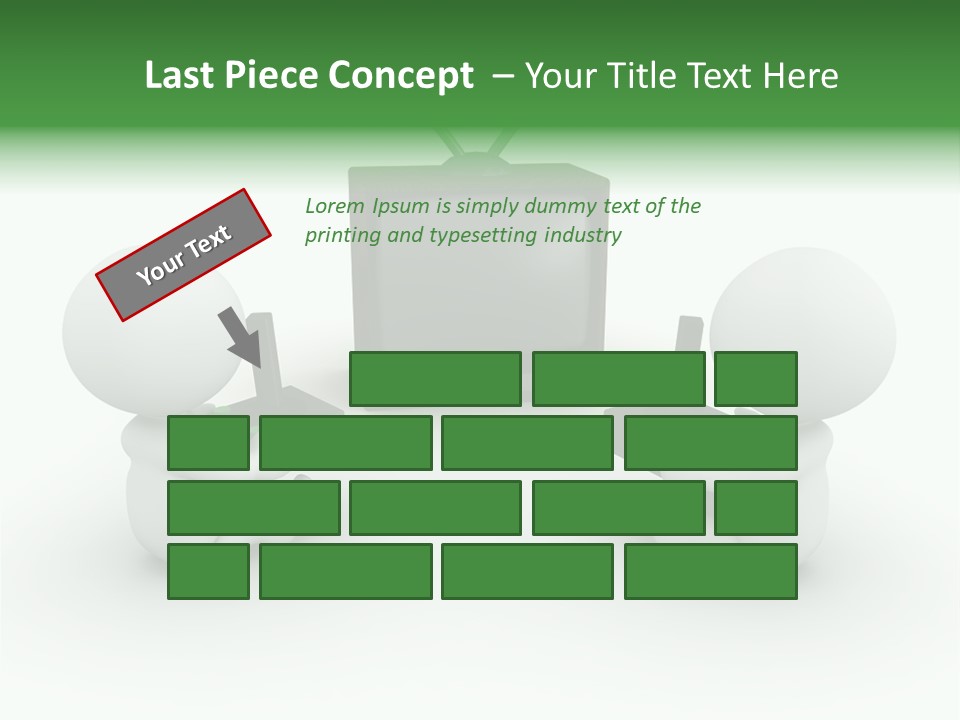 Last Piece Concept – Your Title Text Here

Your Text

Lorem Ipsum is simply dummy text of the printing and typesetting industry